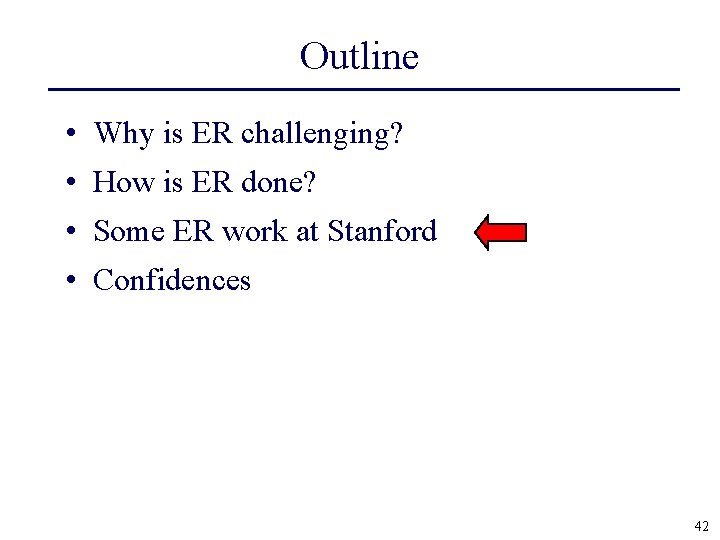 Outline

• Why is ER challenging?
• How is ER done?
• Some ER work at Stanford
• Confidences

42